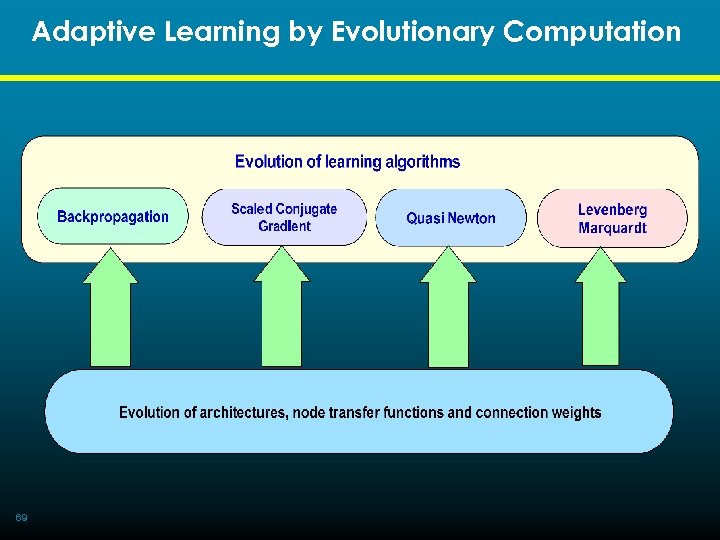 Adaptive Learning by Evolutionary Computation

Evolution of learning algorithms

Backpropagation

Scaled Conjugate Gradient

Quasi Newton

Levenberg Marquardt

Evolution of architectures, node transfer functions and connection weights

69